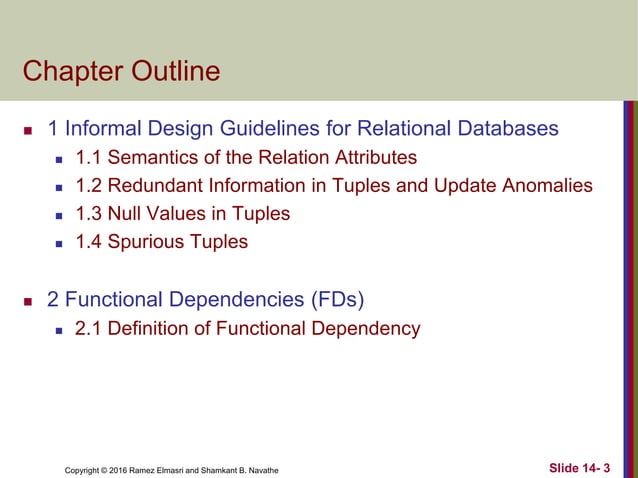 Chapter Outline

- 1 Informal Design Guidelines for Relational Databases
  - 1.1 Semantics of the Relation Attributes
  - 1.2 Redundant Information in Tuples and Update Anomalies
  - 1.3 Null Values in Tuples
  - 1.4 Spurious Tuples

- 2 Functional Dependencies (FDs)
  - 2.1 Definition of Functional Dependency

Copyright © 2016 Ramez Elmasri and Shamkant B. Navathe

Slide 14- 3